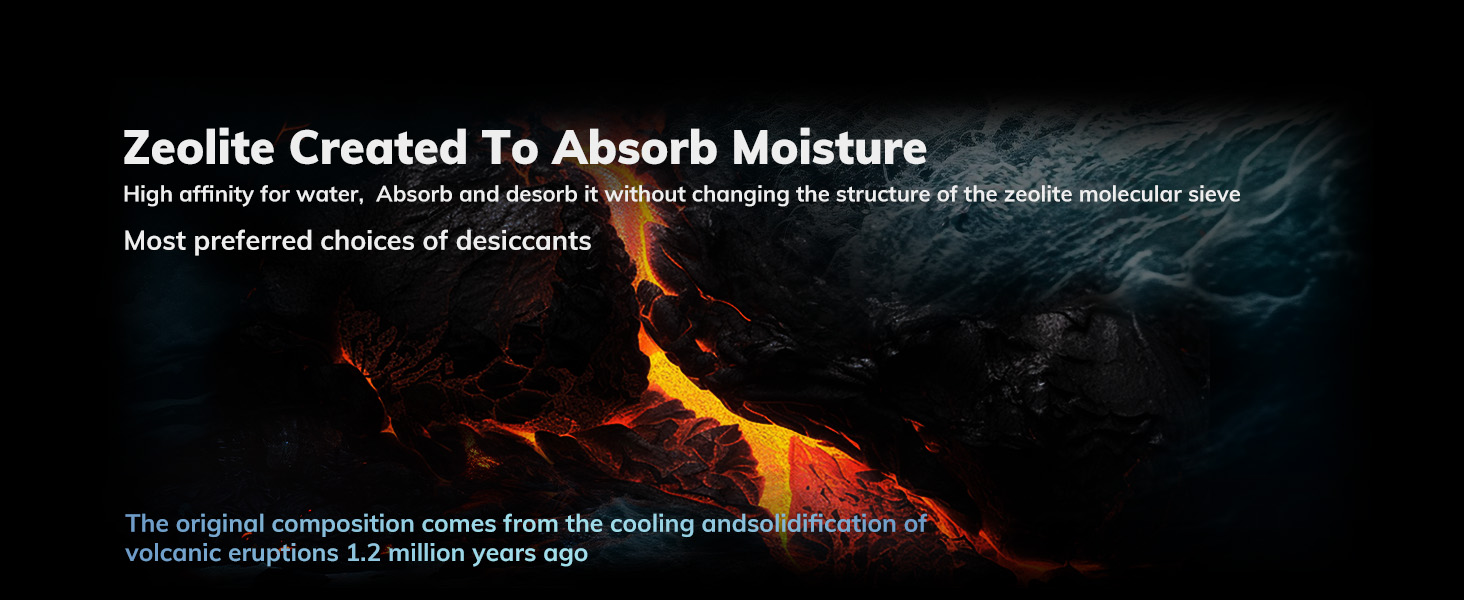 Zeolite Created To Absorb Moisture

High affinity for water,  Absorb and desorb it without changing the structure of the zeolite molecular sieve

Most preferred choices of desiccants

The original composition comes from the cooling andsolidification of volcanic eruptions 1.2 million years ago